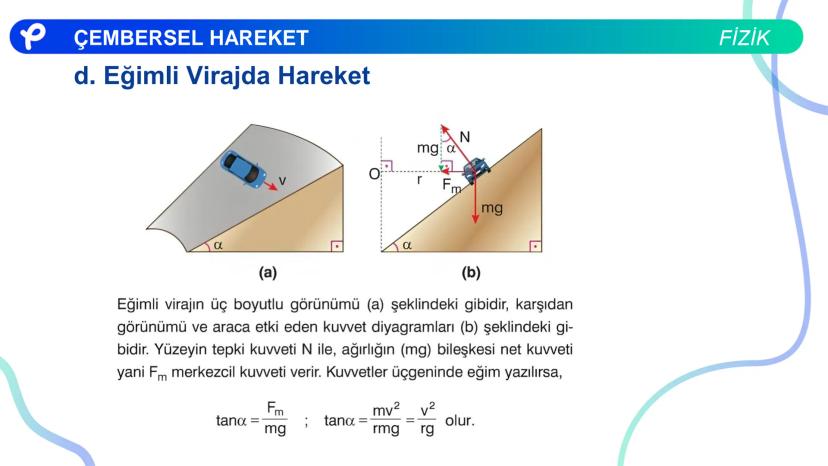 ÇEMBERSEL HAREKET

FİZİK

d. Eğimli Virajda Hareket

v

$\alpha$

(a)

N

mg

$\alpha$

O

r

$F_m$

mg

$\alpha$

(b)

Eğimli virajın üç boyutlu görünümü (a) şeklindeki gibidir, karşıdan görünümü ve araca etki eden kuvvet diyagramları (b) şeklindeki gibidir. Yüzeyin tepki kuvveti N ile, ağırlığın (mg) bileşkesi net kuvveti yani $F_m$ merkezcil kuvveti verir. Kuvvetler üçgeninde eğim yazılırsa,

$\tan\alpha = \frac{F_m}{mg}$ ; $\tan\alpha = \frac{mv^2}{rmg} = \frac{v^2}{rg}$ olur.